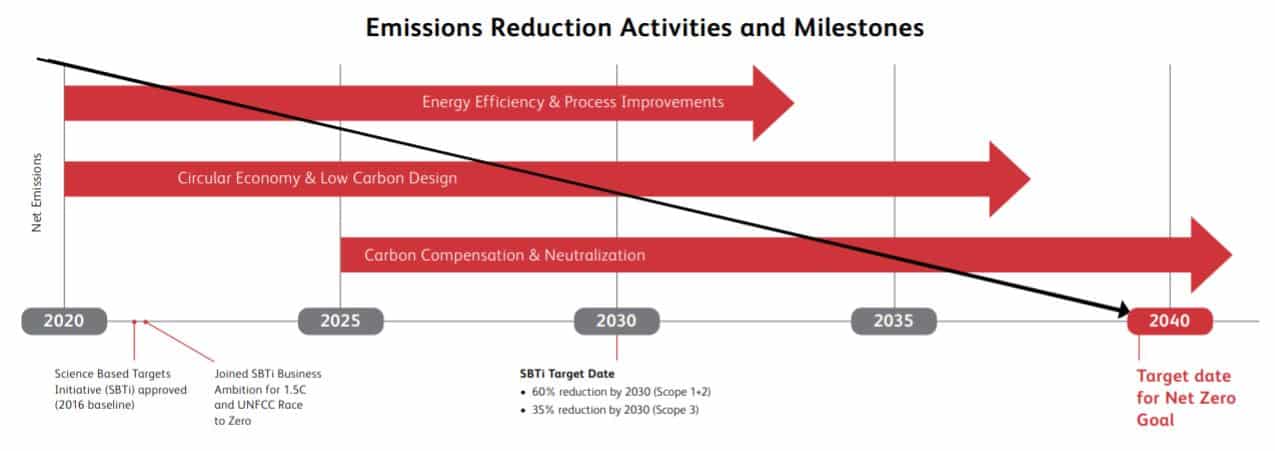 Emissions Reduction Activities and Milestones

Net Emissions

Energy Efficiency & Process Improvements

Circular Economy & Low Carbon Design

Carbon Compensation & Neutralization

2020

2025

2030

2035

2040

Science Based Targets Initiative (SBTi) approved (2016 baseline)

Joined SBTi Business Ambition for 1.5C and UNFCC Race to Zero

SBTi Target Date
• 60% reduction by 2030 (Scope 1+2)
• 35% reduction by 2030 (Scope 3)

Target date for Net Zero Goal